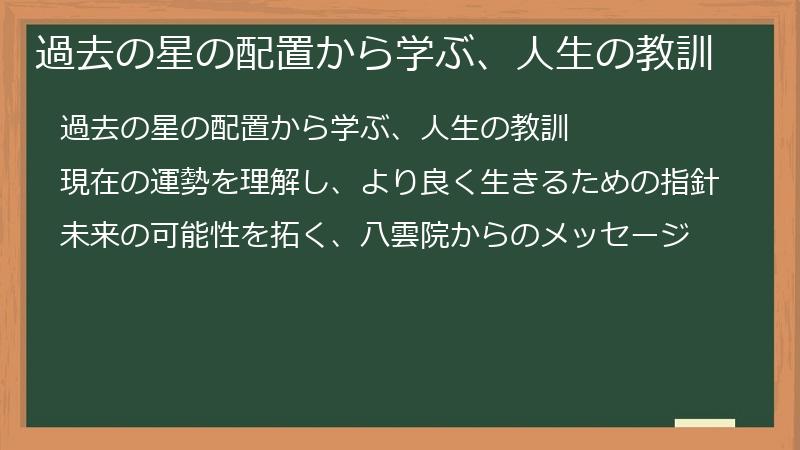 過去の星の配置から学ぶ、人生の教訓

過去の星の配置から学ぶ、人生の教訓

現在の運勢を理解し、より良く生きるための指針

未来の可能性を拓く、八雲院からのメッセージ